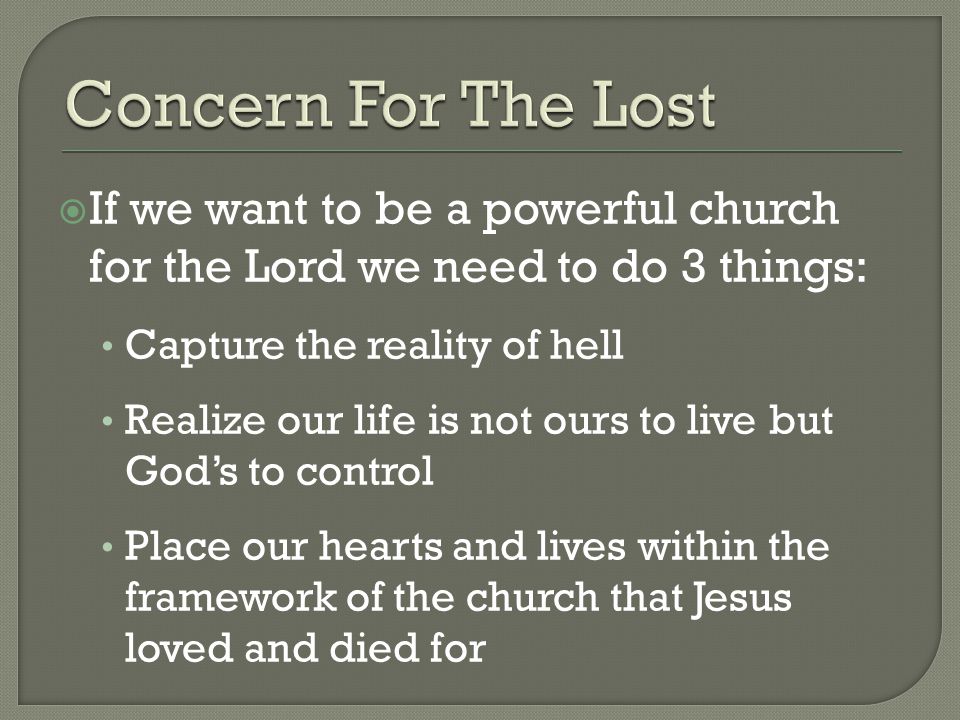 Concern For The Lost

If we want to be a powerful church for the Lord we need to do 3 things:

• Capture the reality of hell

• Realize our life is not ours to live but God's to control

• Place our hearts and lives within the framework of the church that Jesus loved and died for